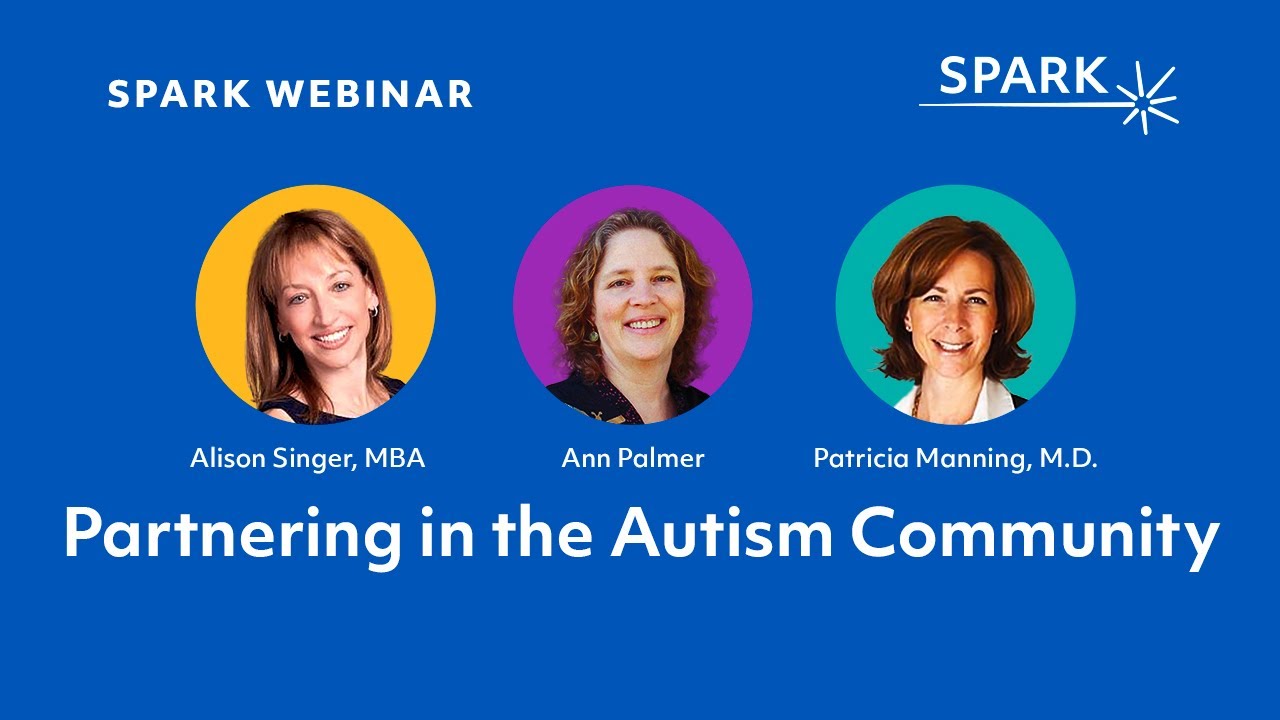 SPARK WEBINAR

SPARK

Alison Singer, MBA

Ann Palmer

Patricia Manning, M.D.

Partnering in the Autism Community